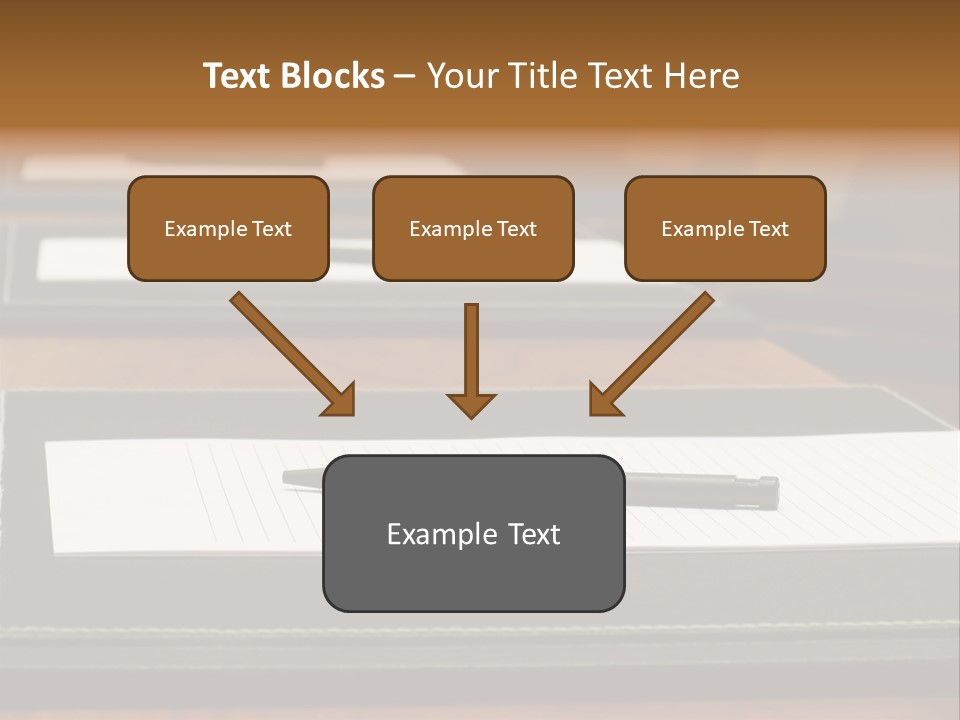 Text Blocks – Your Title Text Here

Example Text

Example Text

Example Text

Example Text